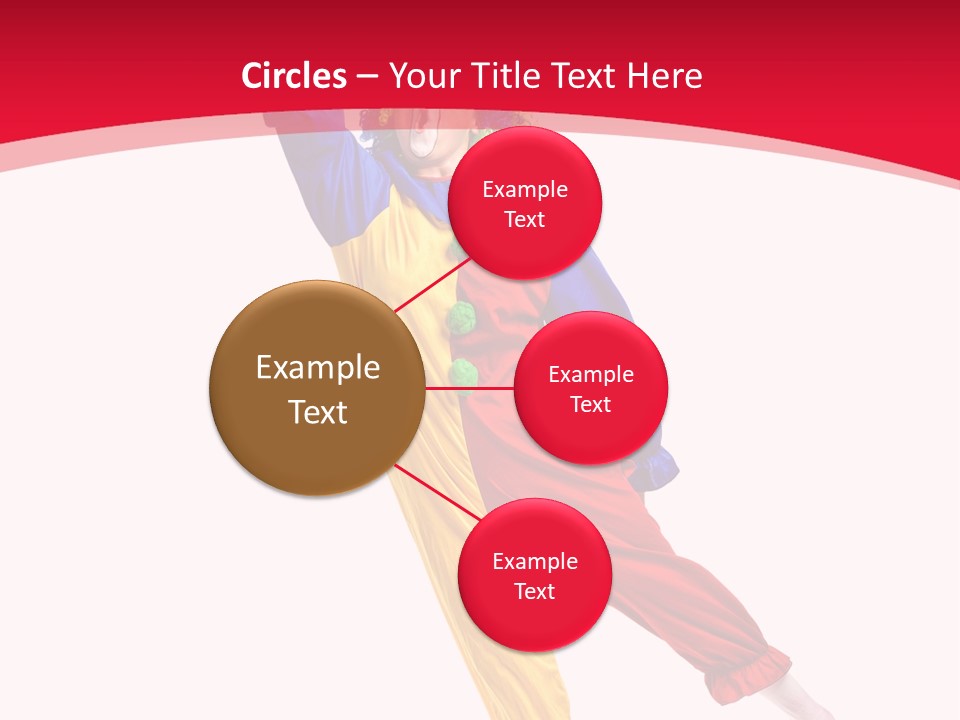 Circles – Your Title Text Here

Example Text

Example Text

Example Text

Example Text